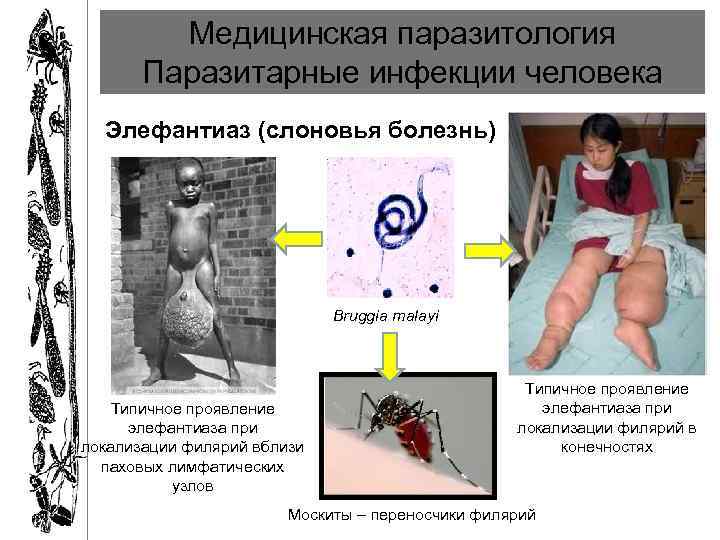 Медицинская паразитология
Паразитарные инфекции человека

Элефантиаз (слоновья болезнь)

Bruggia malayi

Типичное проявление элефантиаза при локализации филярий вблизи паховых лимфатических узлов

Москиты – переносчики филярий

Типичное проявление элефантиаза при локализации филярий в конечностях